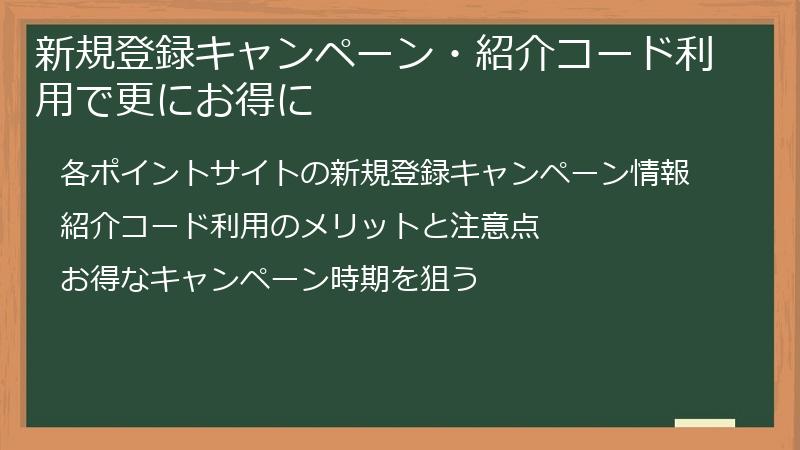 新規登録キャンペーン・紹介コード利用で更にお得に

各ポイントサイトの新規登録キャンペーン情報

紹介コード利用のメリットと注意点

お得なキャンペーン時期を狙う